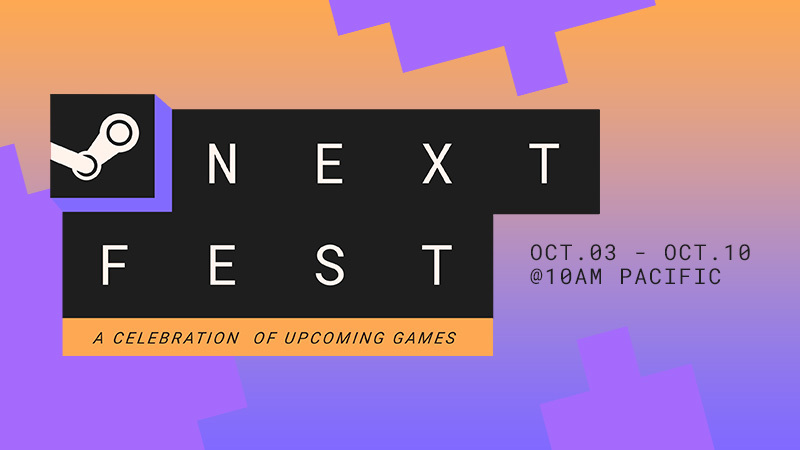 NEXT
FEST

A CELEBRATION OF UPCOMING GAMES

OCT.03 - OCT.10
@10AM PACIFIC